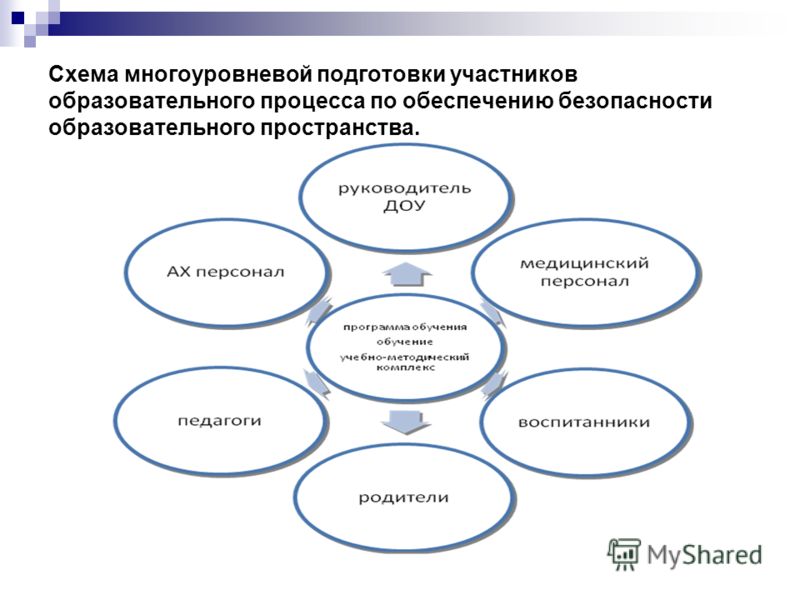 Схема многоуровневой подготовки участников образовательного процесса по обеспечению безопасности образовательного пространства.

руководитель ДОУ

АХ персонал

медицинский персонал

программа обучения
обучение
учебно-методический комплекс

педагоги

воспитанники

родители

MyShared